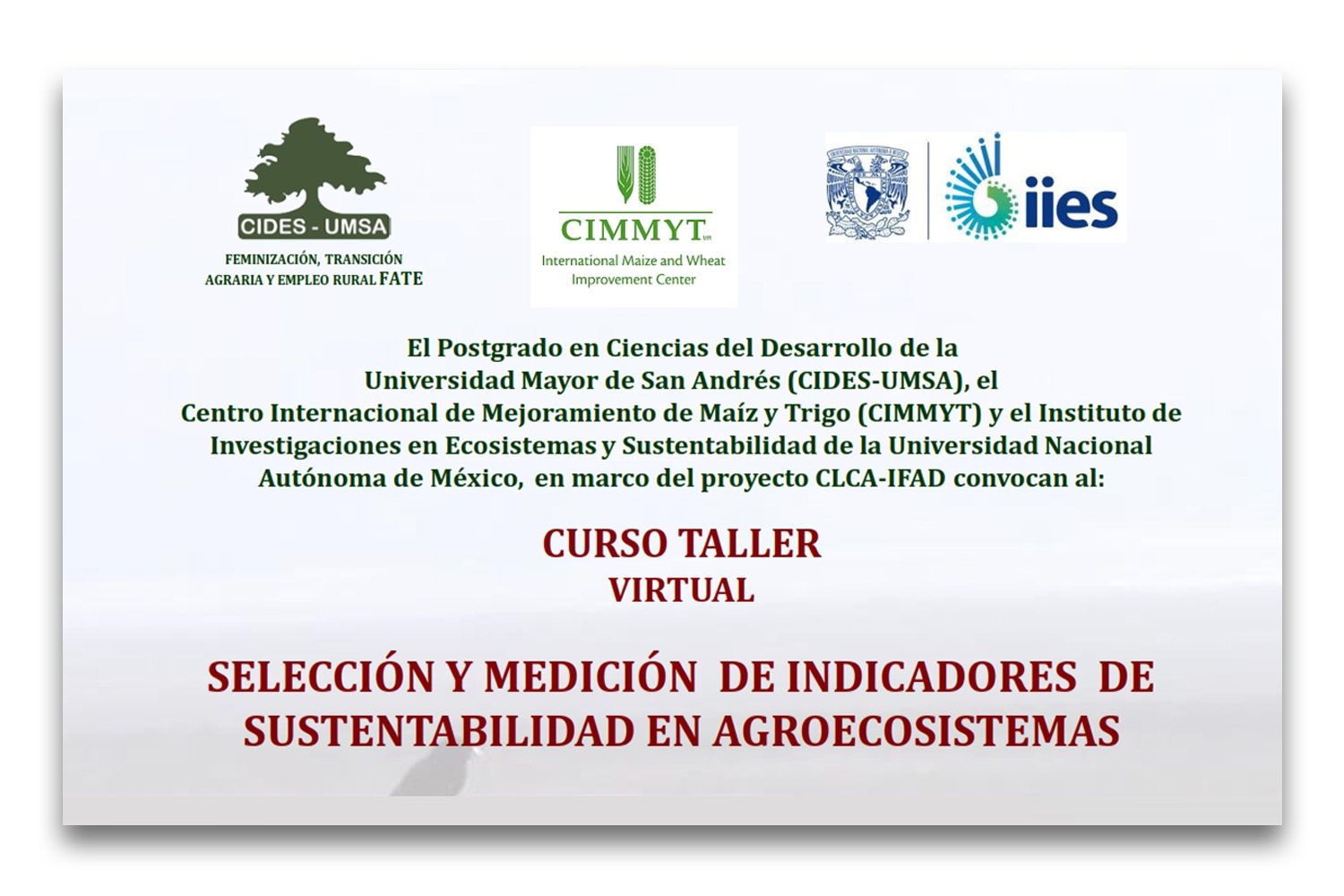 CIDES - UMSA
FEMINIZACIÓN, TRANSICIÓN AGRARIA Y EMPLEO RURAL FATE

CIMMYT
International Maize and Wheat Improvement Center

iies

El Postgrado en Ciencias del Desarrollo de la Universidad Mayor de San Andrés (CIDES-UMSA), el Centro Internacional de Mejoramiento de Maíz y Trigo (CIMMYT) y el Instituto de Investigaciones en Ecosistemas y Sustentabilidad de la Universidad Nacional Autónoma de México, en marco del proyecto CLCA-IFAD convocan al:

CURSO TALLER
VIRTUAL

SELECCIÓN Y MEDICIÓN DE INDICADORES DE SUSTENTABILIDAD EN AGROECOSISTEMAS